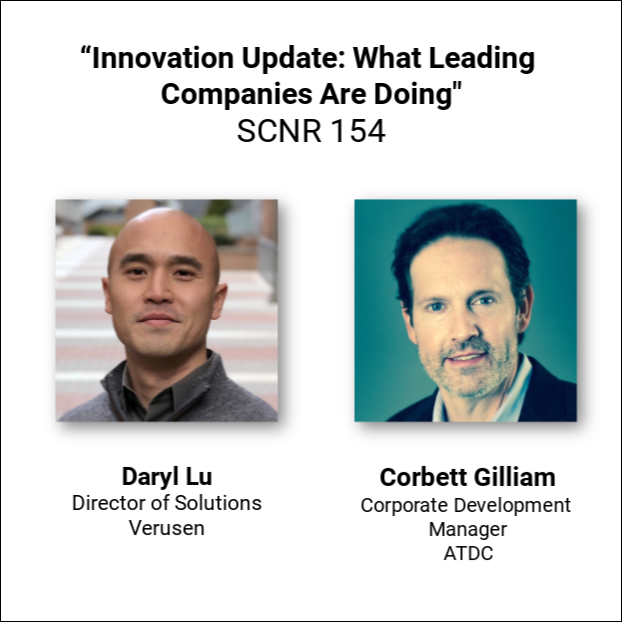 “Innovation Update: What Leading Companies Are Doing"
SCNR 154

Daryl Lu
Director of Solutions
Verusen

Corbett Gilliam
Corporate Development Manager
ATDC